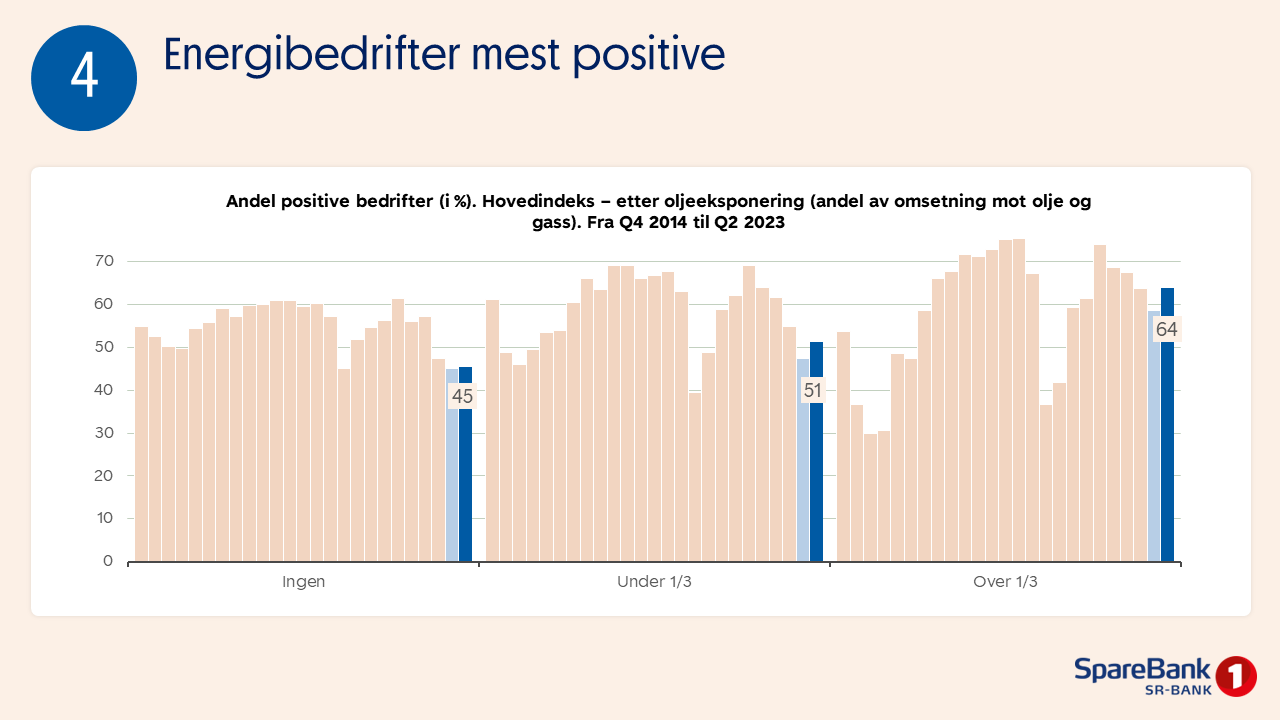 4

Energibedrifter mest positive

Andel positive bedrifter (i %). Hovedindeks – etter oljeeksponering (andel av omsetning mot olje og gass). Fra Q4 2014 til Q2 2023

70
60
50
40
30
20
10
0

45
51
64

Ingen
Under 1/3
Over 1/3

SpareBank 1
SR-BANK